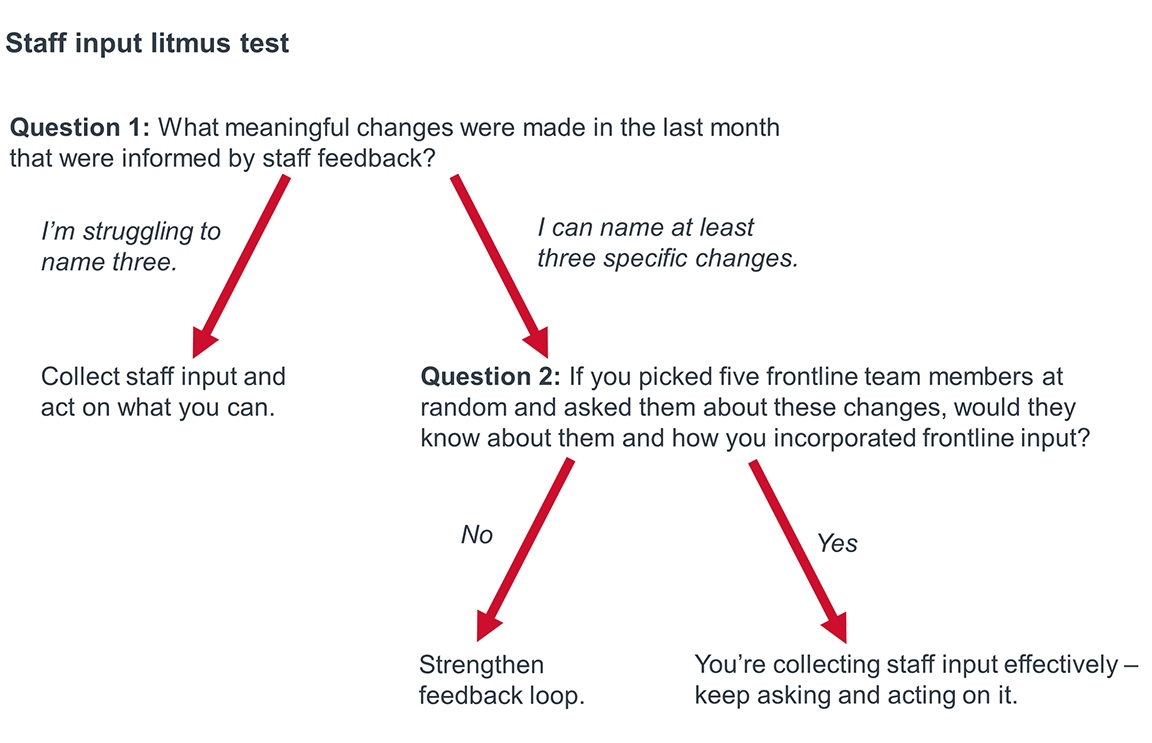 Staff input litmus test

Question 1: What meaningful changes were made in the last month that were informed by staff feedback?

I'm struggling to name three.

I can name at least three specific changes.

Collect staff input and act on what you can.

Question 2: If you picked five frontline team members at random and asked them about these changes, would they know about them and how you incorporated frontline input?

No

Yes

Strengthen feedback loop.

You're collecting staff input effectively – keep asking and acting on it.